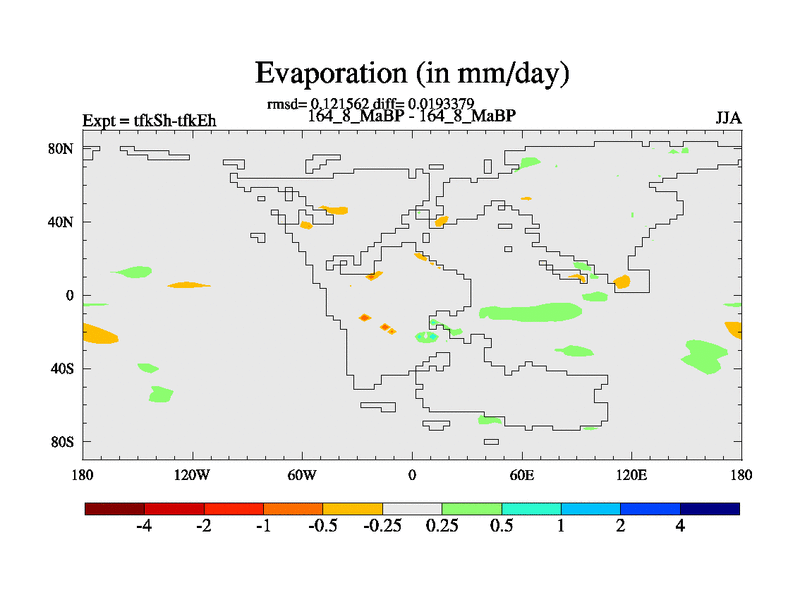 Evaporation (in mm/day)

rmsd= 0.121562 diff= 0.0193379

Expt = tfkSh-tfkEh

164_8_MaBP - 164_8_MaBP

JJA

80N
40N
0
40S
80S

180 120W 60W 0 60E 120E 180

-4 -2 -1 -0.5 -0.25 0.25 0.5 1 2 4